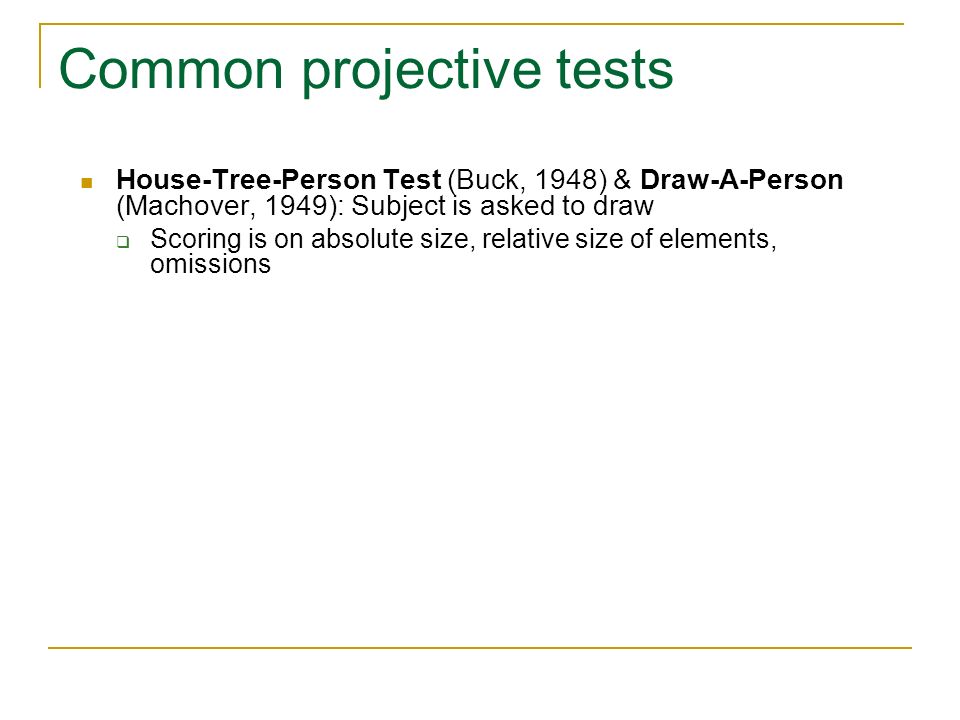 Common projective tests

House-Tree-Person Test (Buck, 1948) & Draw-A-Person (Machover, 1949): Subject is asked to draw

Scoring is on absolute size, relative size of elements, omissions